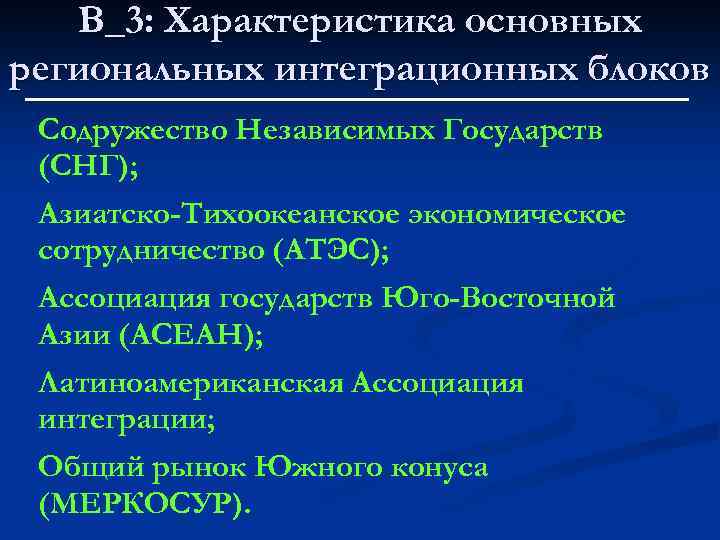 В_3: Характеристика основных региональных интеграционных блоков

Содружество Независимых Государств (СНГ);

Азиатско-Тихоокеанское экономическое сотрудничество (АТЭС);

Ассоциация государств Юго-Восточной Азии (АСЕАН);

Латиноамериканская Ассоциация интеграции;

Общий рынок Южного конуса (МЕРКОСУР).